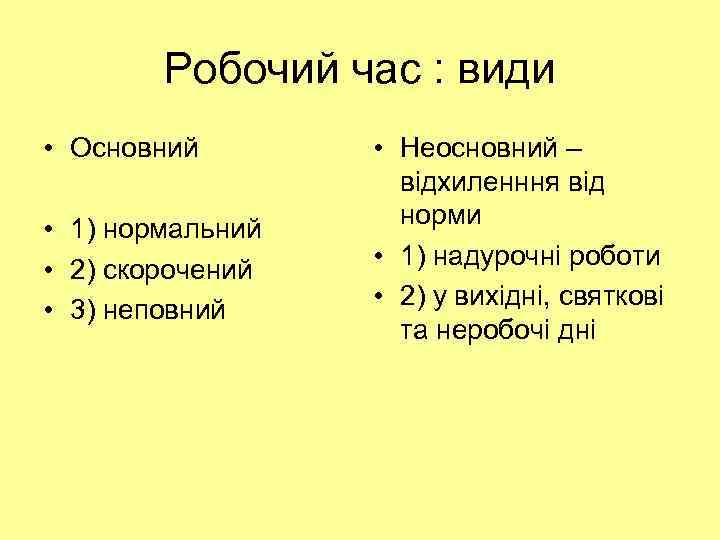 Робочий час : види

• Основний

• 1) нормальний
• 2) скорочений
• 3) неповний

• Неосновний – відхиленння від норми
• 1) надурочні роботи
• 2) у вихідні, святкові та неробочі дні